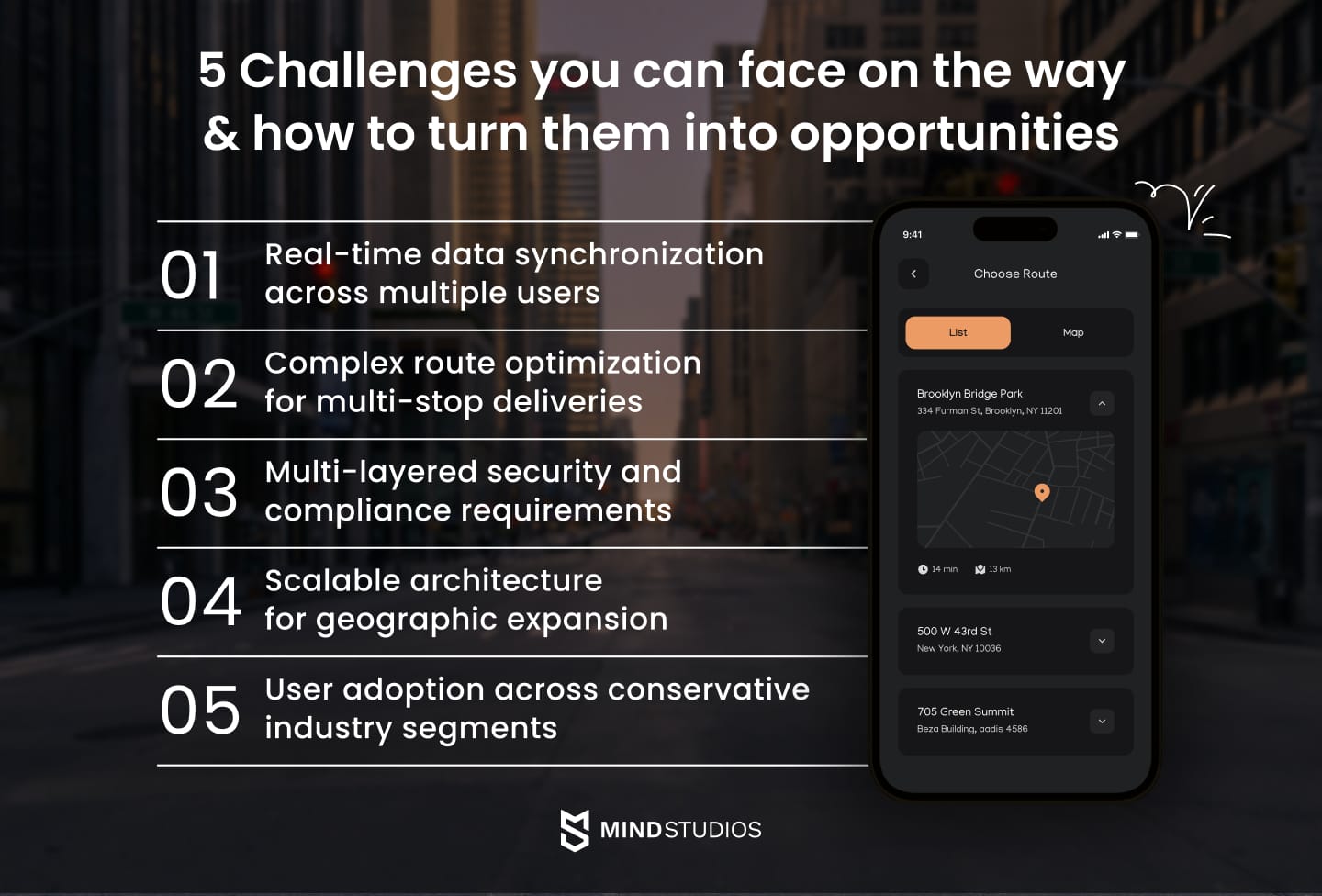 5 Challenges you can face on the way & how to turn them into opportunities

01 Real-time data synchronization across multiple users

02 Complex route optimization for multi-stop deliveries

03 Multi-layered security and compliance requirements

04 Scalable architecture for geographic expansion

05 User adoption across conservative industry segments

9:41

Choose Route

List

Map

Brooklyn Bridge Park
334 Furman St, Brooklyn, NY 11201

14 min

13 km

500 W 43rd St
New York, NY 10036

705 Green Summit
Beza Building, aadis 4586

MINDSTUDIOS